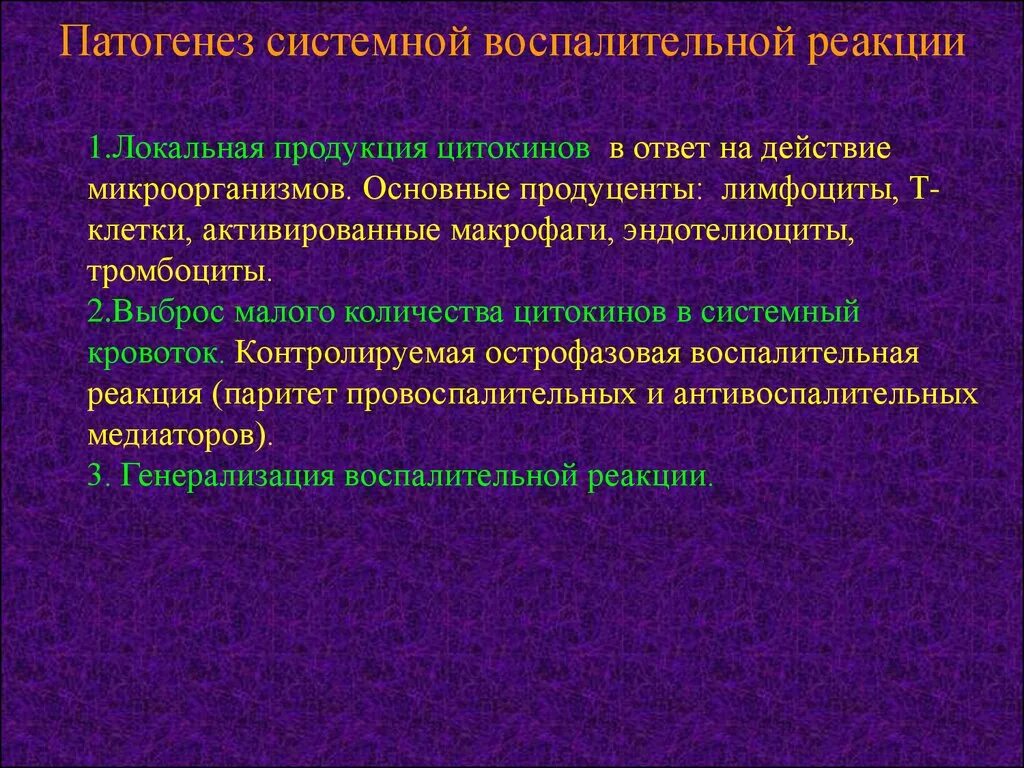 Патогенез системной воспалительной реакции

1.Локальная продукция цитокинов в ответ на действие микроорганизмов. Основные продуценты: лимфоциты, Т-клетки, активированные макрофаги, эндотелиоциты, тромбоциты.
2.Выброс малого количества цитокинов в системный кровоток. Контролируемая острофазовая воспалительная реакция (паритет провоспалительных и антивоспалительных медиаторов).
3. Генерализация воспалительной реакции.